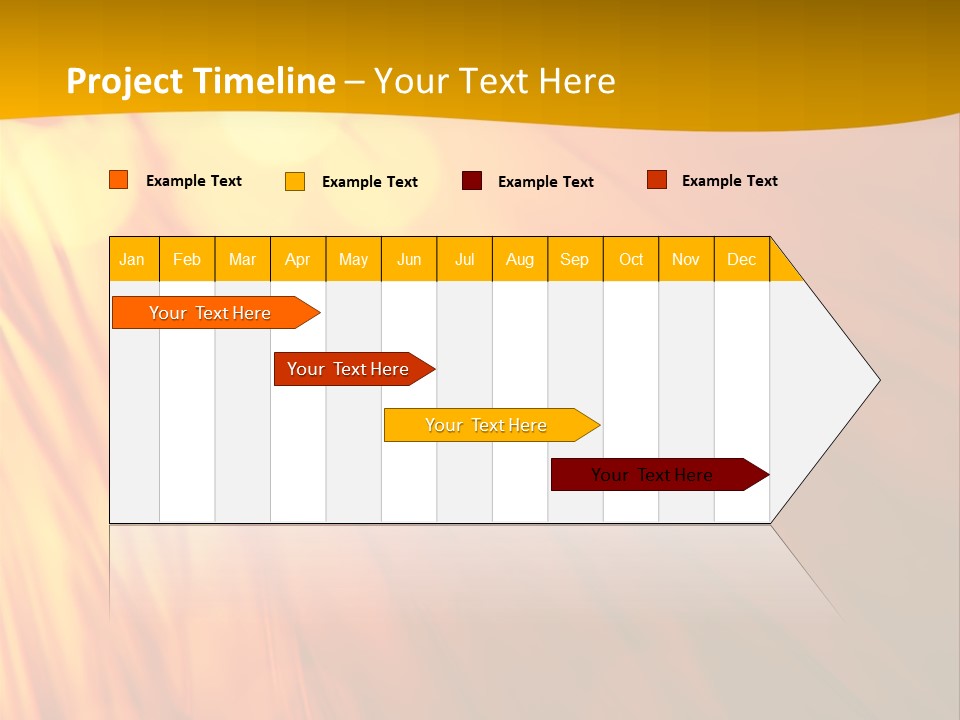 Project Timeline – Your Text Here

Example Text Example Text Example Text Example Text

| Jan | Feb | Mar | Apr | May | Jun | Jul | Aug | Sep | Oct | Nov | Dec |
|---|---|---|---|---|---|---|---|---|---|---|---|

Your Text Here

Your Text Here

Your Text Here

Your Text Here